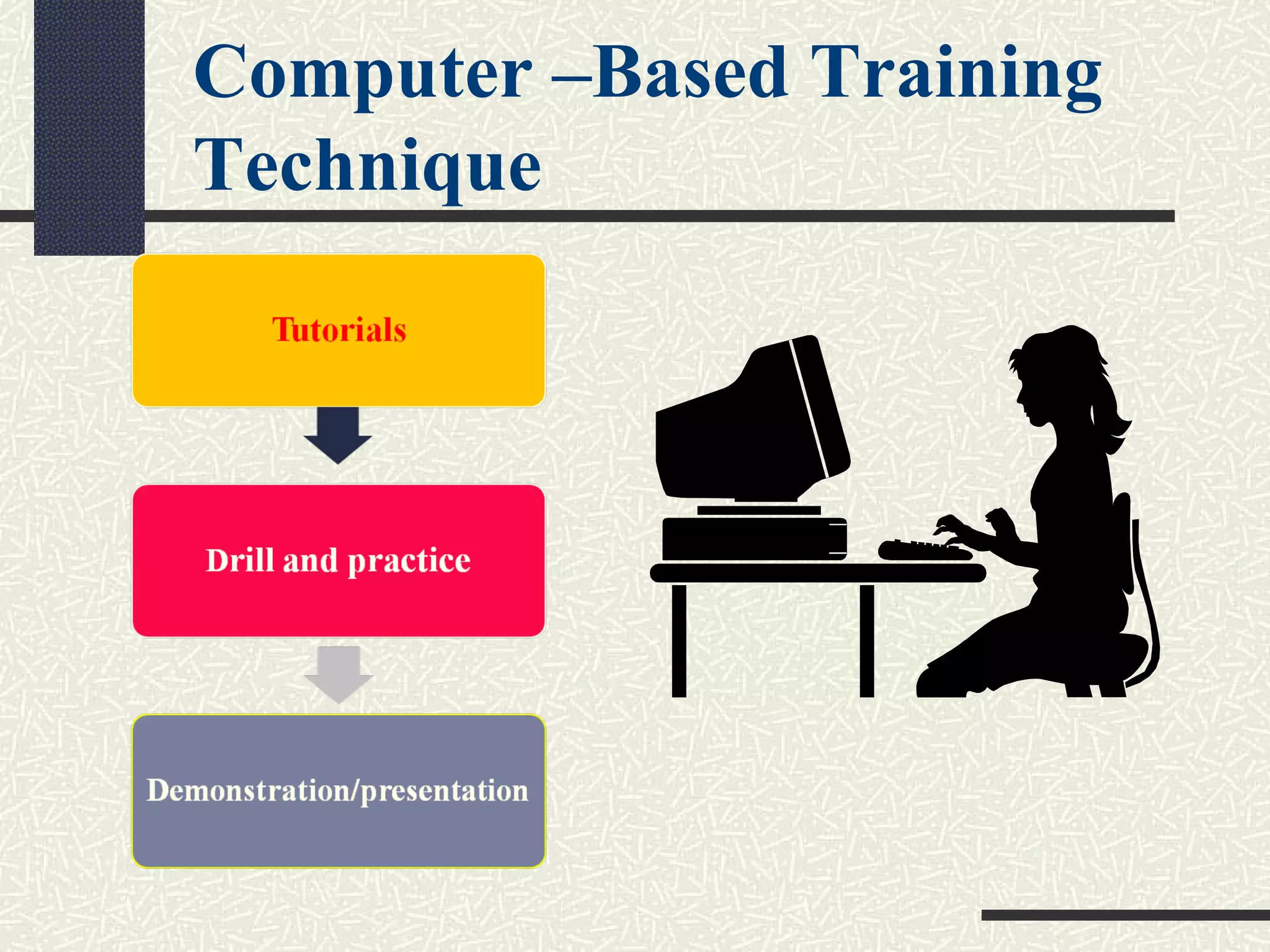 Computer –Based Training Technique

Tutorials

Drill and practice

Demonstration/presentation